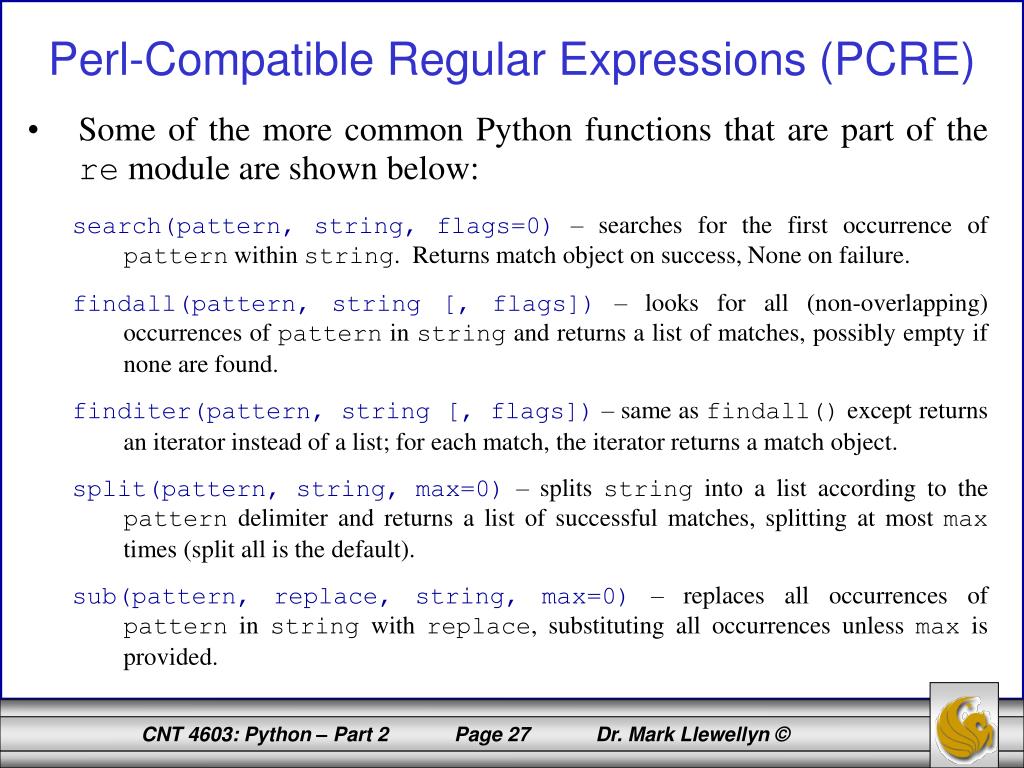 Perl-Compatible Regular Expressions (PCRE)

• Some of the more common Python functions that are part of the re module are shown below:

search(pattern, string, flags=0) – searches for the first occurrence of pattern within string. Returns match object on success, None on failure.

findall(pattern, string [, flags]) – looks for all (non-overlapping) occurrences of pattern in string and returns a list of matches, possibly empty if none are found.

finditer(pattern, string [, flags]) – same as findall() except returns an iterator instead of a list; for each match, the iterator returns a match object.

split(pattern, string, max=0) – splits string into a list according to the pattern delimiter and returns a list of successful matches, splitting at most max times (split all is the default).

sub(pattern, replace, string, max=0) – replaces all occurrences of pattern in string with replace, substituting all occurrences unless max is provided.

CNT 4603: Python – Part 2 Page 27 Dr. Mark Llewellyn ©